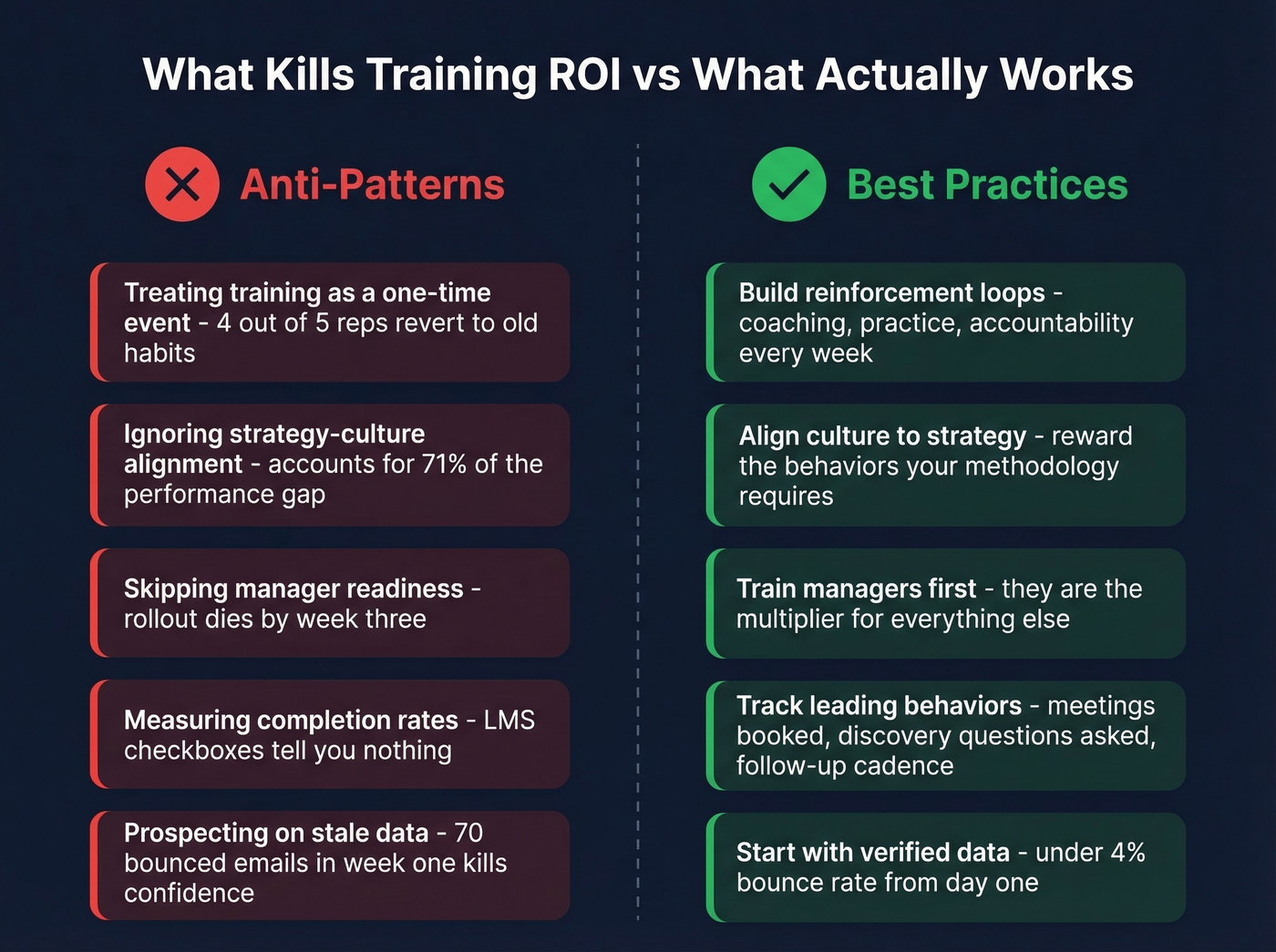 What Kills Training ROI vs What Actually Works

Anti-Patterns

Treating training as a one-time event - 4 out of 5 reps revert to old habits

Ignoring strategy-culture alignment - accounts for 71% of the performance gap

Skipping manager readiness - rollout dies by week three

Measuring completion rates - LMS checkboxes tell you nothing

Prospecting on stale data - 70 bounced emails in week one kills confidence

Best Practices

Build reinforcement loops - coaching, practice, accountability every week

Align culture to strategy - reward the behaviors your methodology requires

Train managers first - they are the multiplier for everything else

Track leading behaviors - meetings booked, discovery questions asked, follow-up cadence

Start with verified data - under 4% bounce rate from day one